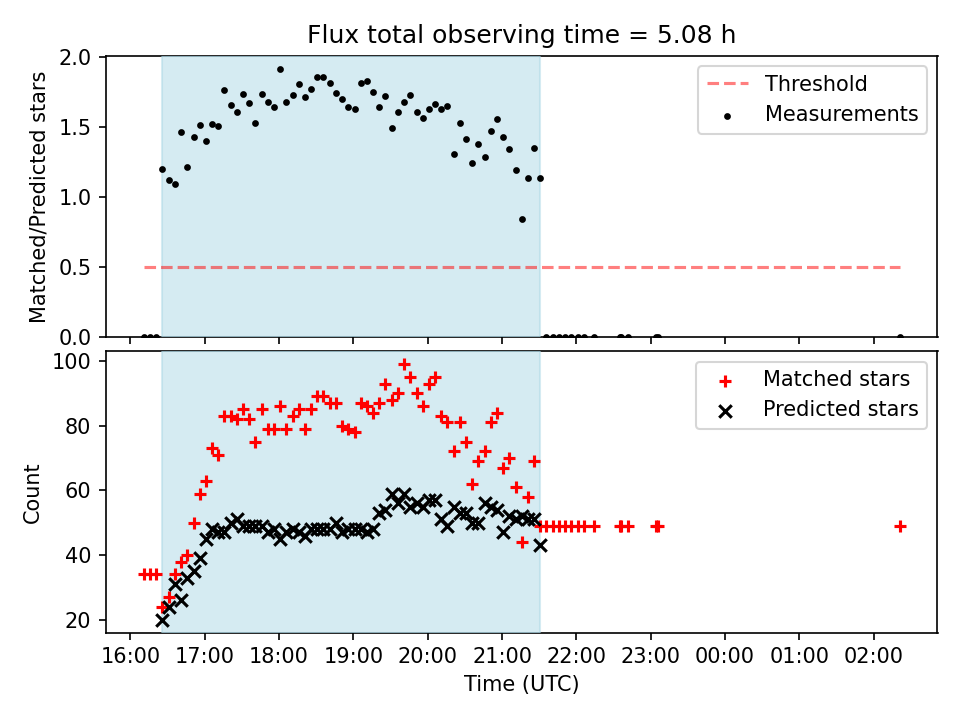 Flux total observing time = 5.08 h

Matched/Predicted stars

2.0
1.5
1.0
0.5
0.0

Threshold
Measurements

Count

100
80
60
40
20

Matched stars
Predicted stars

16:00 17:00 18:00 19:00 20:00 21:00 22:00 23:00 00:00 01:00 02:00

Time (UTC)